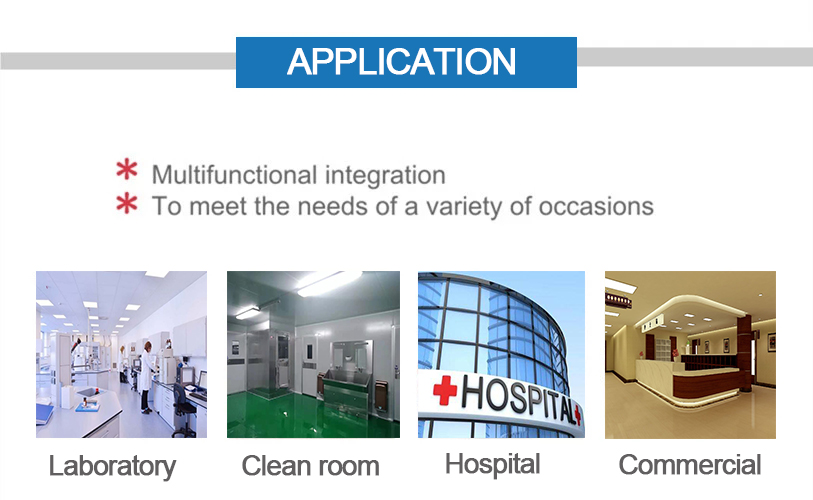 APPLICATION

* Multifunctional integration
* To meet the needs of a variety of occasions

HOSPITAL

Laboratory Clean room Hospital Commercial